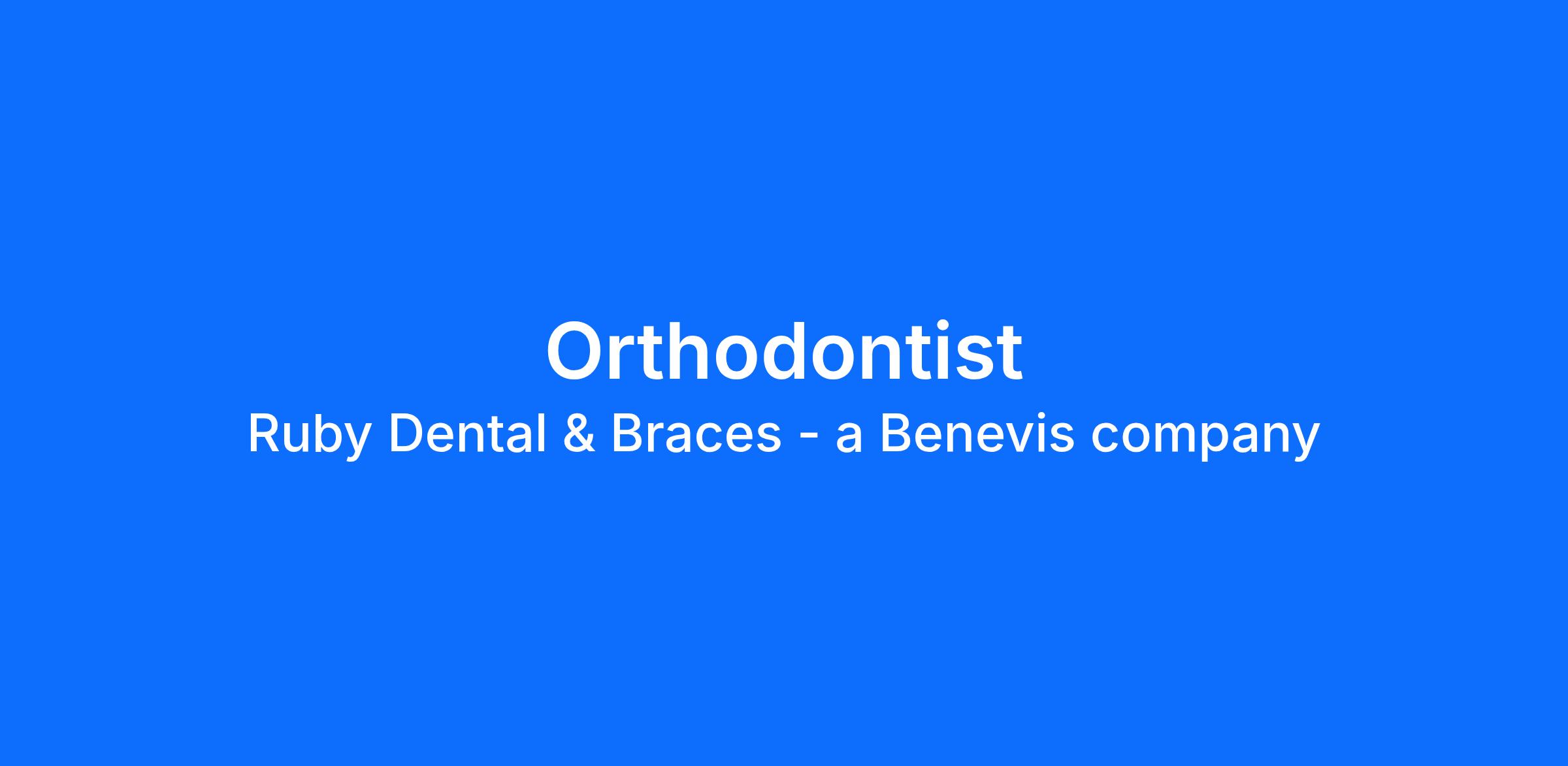 Orthodontist

Ruby Dental & Braces - a Benevis company